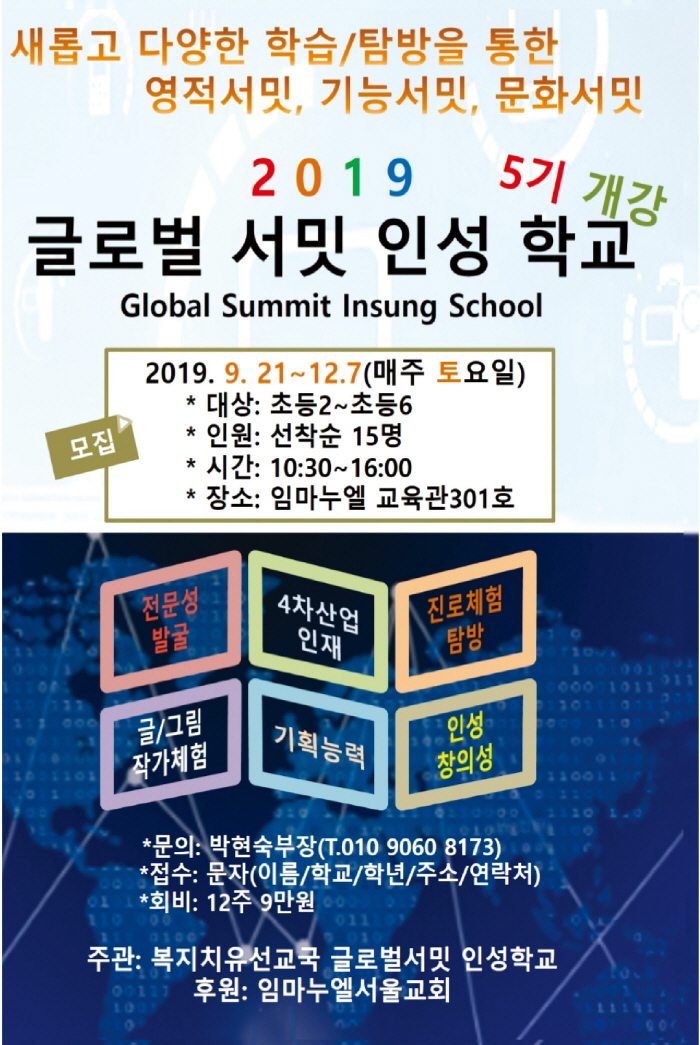 새롭고 다양한 학습/탐방을 통한
영적서밋, 기능서밋, 문화서밋

2019 5기 개강
글로벌 서밋 인성 학교
Global Summit Insung School

모집

2019. 9. 21~12.7(매주 토요일)
* 대상: 초등2~초등6
* 인원: 선착순 15명
* 시간: 10:30~16:00
* 장소: 임마누엘 교육관301호

전문성 발굴

4차산업 인재

진로체험 탐방

글/그림 작가체험

기획능력

인성 창의성

*문의: 박현숙부장(T.010 9060 8173)
*접수: 문자(이름/학교/학년/주소/연락처)
*회비: 12주 9만원

주관: 복지치유선교국 글로벌서밋 인성학교
후원: 임마누엘서울교회